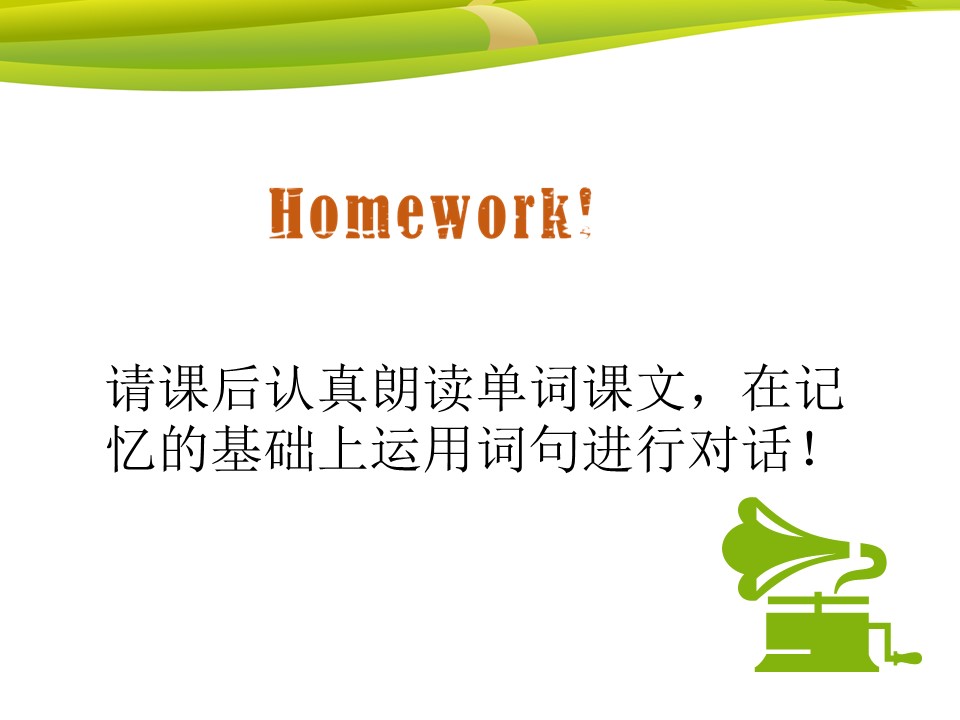 Homework!

请课后认真朗读单词课文，在记忆的基础上运用词句进行对话！